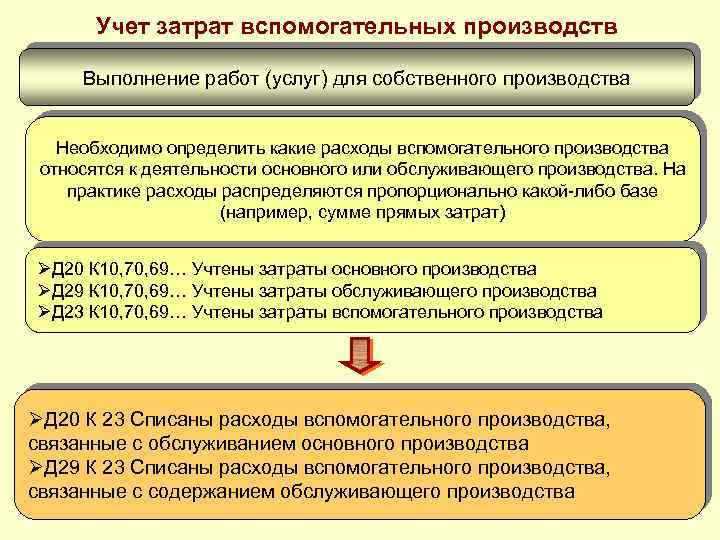 Учет затрат вспомогательных производств

Выполнение работ (услуг) для собственного производства

Необходимо определить какие расходы вспомогательного производства относятся к деятельности основного или обслуживающего производства. На практике расходы распределяются пропорционально какой-либо базе (например, сумме прямых затрат)

➢Д20 К10,70,69… Учтены затраты основного производства
➢Д29 К10,70,69… Учтены затраты обслуживающего производства
➢Д23 К10,70,69… Учтены затраты вспомогательного производства

➢Д20 К 23 Списаны расходы вспомогательного производства, связанные с обслуживанием основного производства
➢Д29 К 23 Списаны расходы вспомогательного производства, связанные с содержанием обслуживающего производства